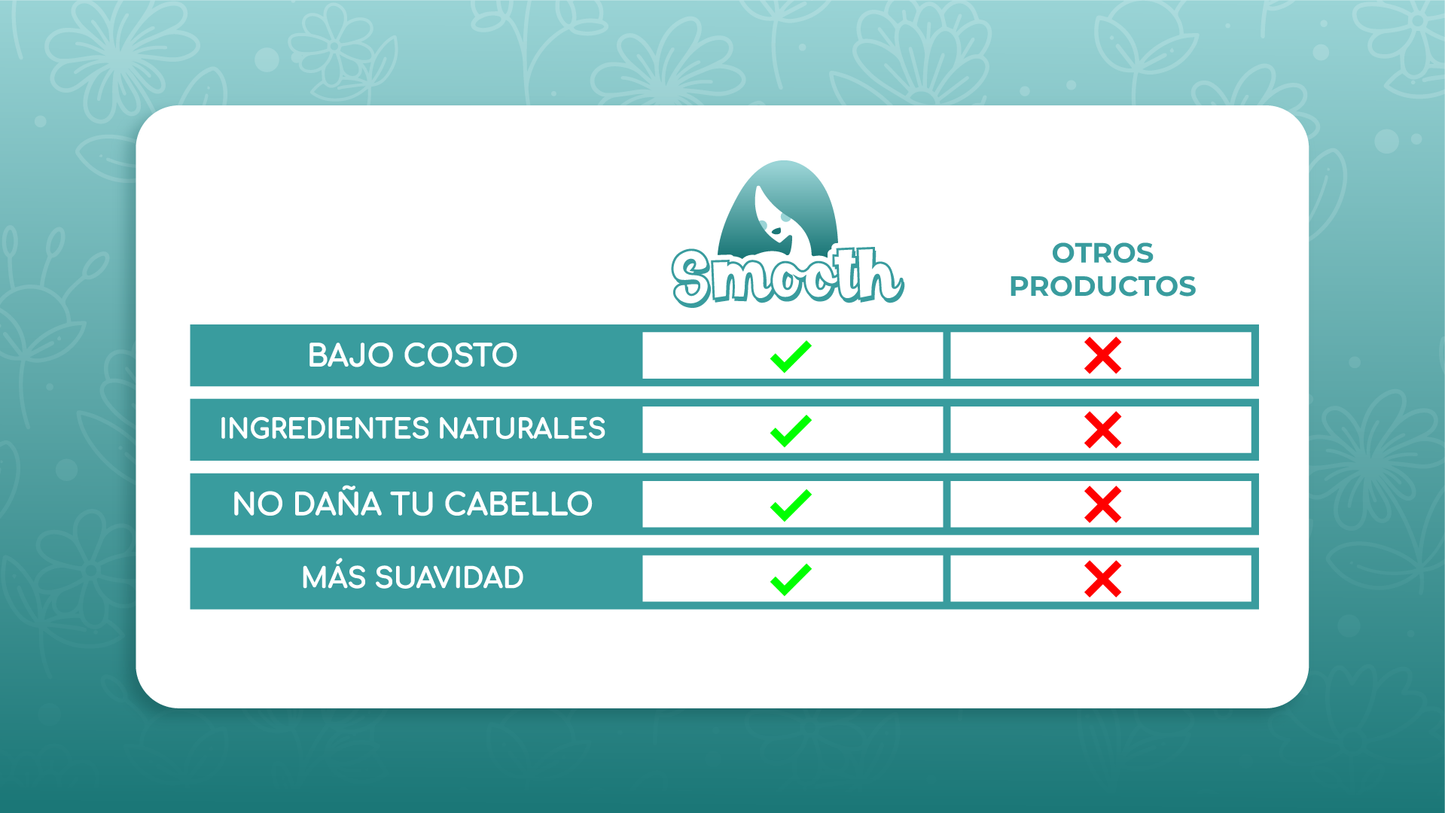 |  | Smooth | OTROS PRODUCTOS |
|---|---|---|
| BAJO COSTO | ✓ | ✗ |
| INGREDIENTES NATURALES | ✓ | ✗ |
| NO DAÑA TU CABELLO | ✓ | ✗ |
| MÁS SUAVIDAD | ✓ | ✗ |